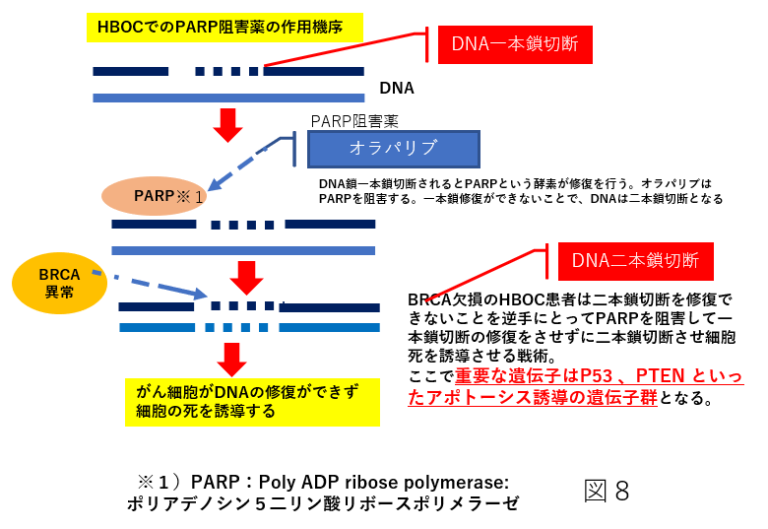 HBOCでのPARP阻害薬の作用機序

DNA一本鎖切断

DNA

PARP阻害薬

オラパリブ

PARP※１

DNA鎖一本鎖切断されるとPARPという酵素が修復を行う。オラパリブはPARPを阻害する。一本鎖修復ができないことで、DNAは二本鎖切断となる

BRCA異常

DNA二本鎖切断

BRCA欠損のHBOC患者は二本鎖切断を修復できないことを逆手にとってPARPを阻害して一本鎖切断の修復をさせずに二本鎖切断させ細胞死を誘導させる戦術。
ここで重要な遺伝子はP53 、PTEN といったアポトーシス誘導の遺伝子群となる。

がん細胞がDNAの修復ができず細胞の死を誘導する

※１）PARP：Poly ADP ribose polymerase:
ポリアデノシン５二リン酸リボースポリメラーゼ

図８